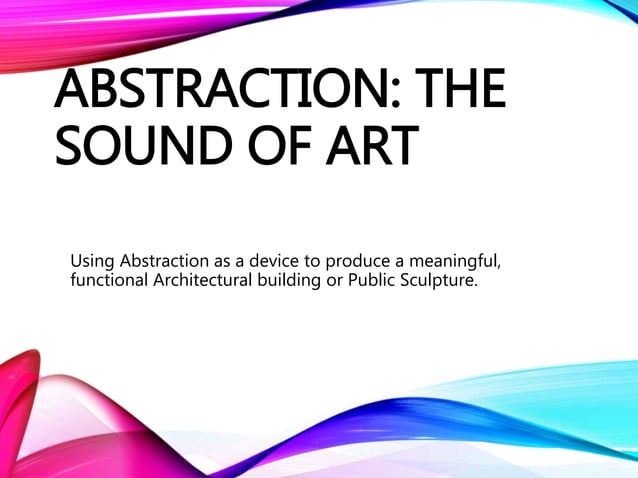 ABSTRACTION: THE SOUND OF ART

Using Abstraction as a device to produce a meaningful, functional Architectural building or Public Sculpture.